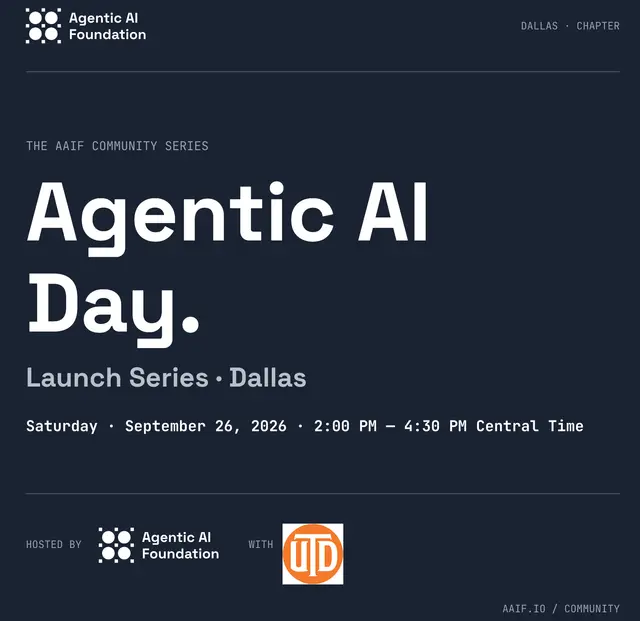 Agentic AI Foundation

DALLAS · CHAPTER

THE AAIF COMMUNITY SERIES

Agentic AI Day.

Launch Series · Dallas

Saturday · September 26, 2026 · 2:00 PM — 4:30 PM Central Time

HOSTED BY Agentic AI Foundation WITH UTD

AAIF.IO / COMMUNITY